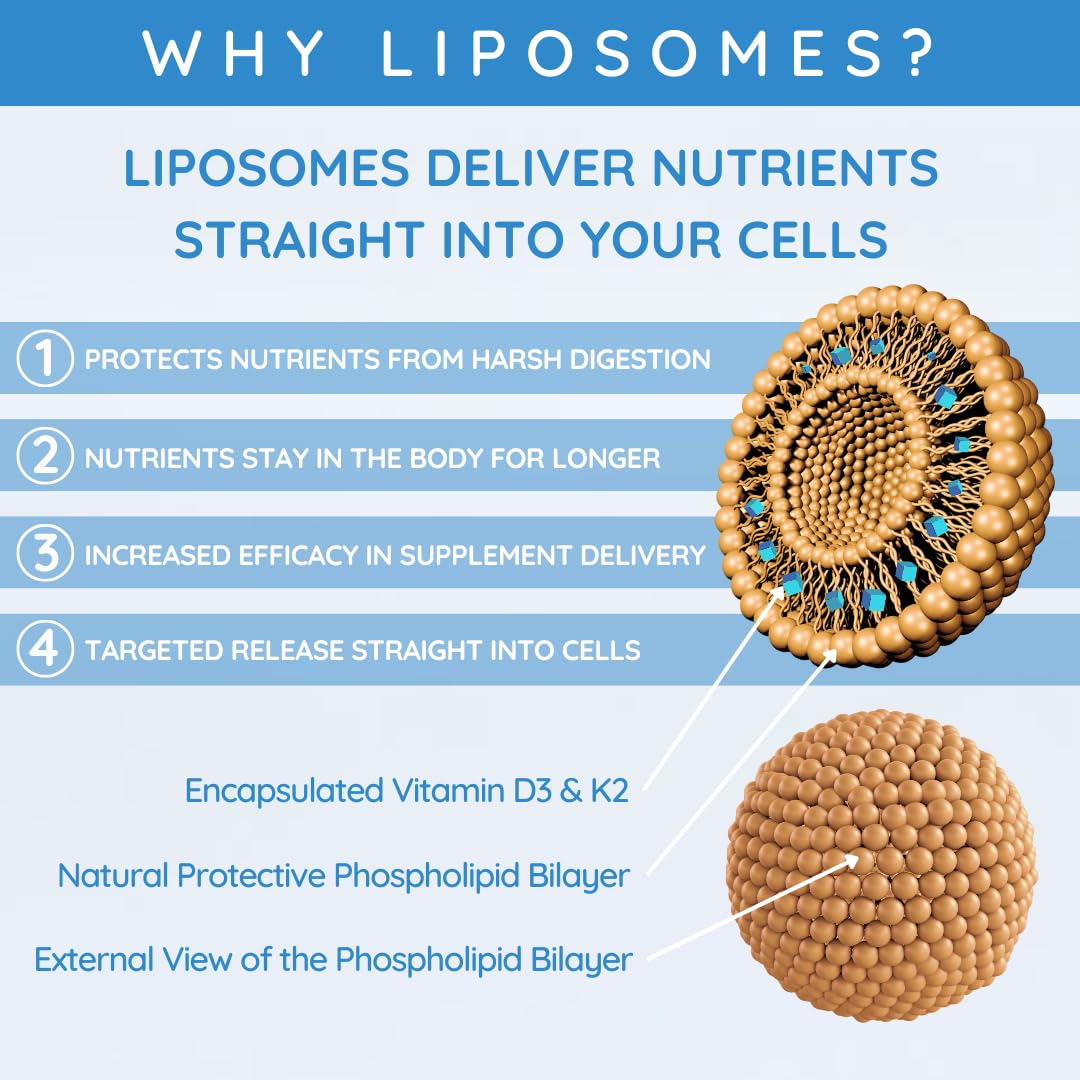 WHY LIPOSOMES?

LIPOSOMES DELIVER NUTRIENTS STRAIGHT INTO YOUR CELLS

1 PROTECTS NUTRIENTS FROM HARSH DIGESTION

2 NUTRIENTS STAY IN THE BODY FOR LONGER

3 INCREASED EFFICACY IN SUPPLEMENT DELIVERY

4 TARGETED RELEASE STRAIGHT INTO CELLS

Encapsulated Vitamin D3 & K2

Natural Protective Phospholipid Bilayer

External View of the Phospholipid Bilayer